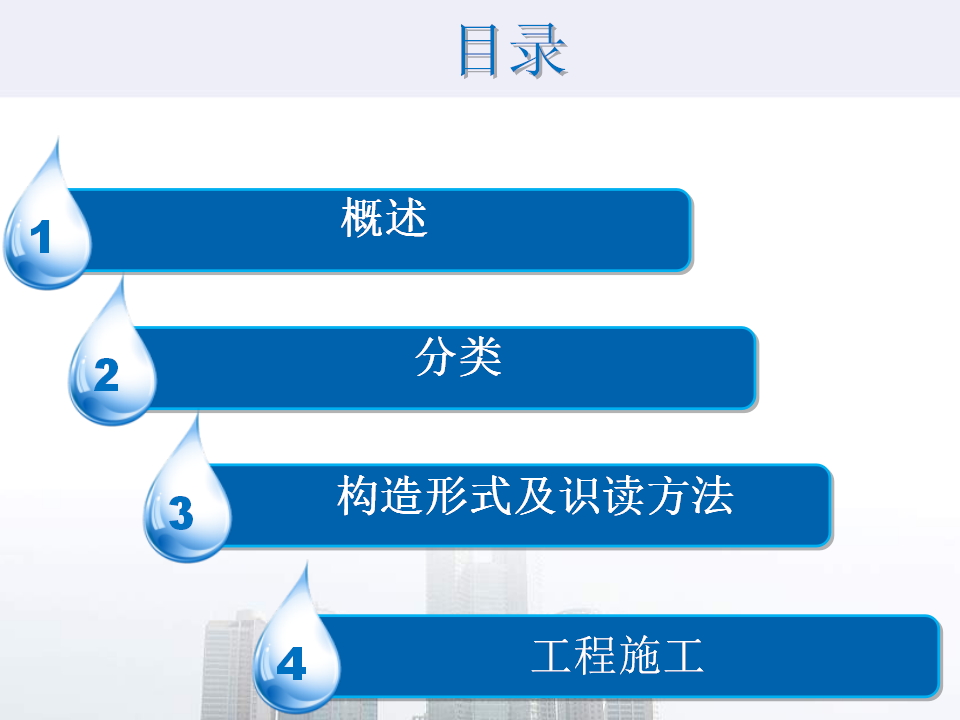 目录

1
概述

2
分类

3
构造形式及识读方法

4
工程施工